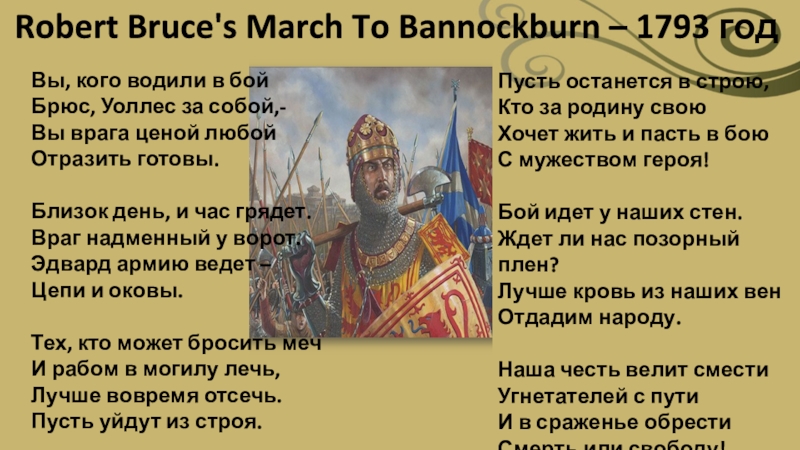 Robert Bruce's March To Bannockburn – 1793 год

Вы, кого водили в бой
Брюс, Уоллес за собой,-
Вы врага ценой любой
Отразить готовы.

Близок день, и час грядет.
Враг надменный у ворот.
Эдвард армию ведет –
Цепи и оковы.

Тех, кто может бросить меч
И рабом в могилу лечь,
Лучше вовремя отсечь.
Пусть уйдут из строя.

Пусть останется в строю,
Кто за родину свою
Хочет жить и пасть в бою
С мужеством героя!

Бой идет у наших стен.
Ждет ли нас позорный плен?
Лучше кровь из наших вен
Отдадим народу.

Наша честь велит смести
Угнетателей с пути
И в сраженье обрести
Смерть или свободу!